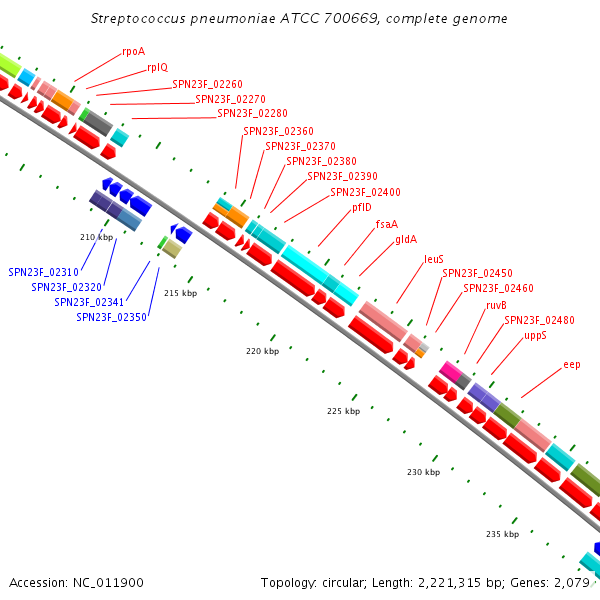 Streptococcus pneumoniae ATCC 700669, complete genome

rpoA
rplQ
SPN23F_02260
SPN23F_02270
SPN23F_02280
SPN23F_02360
SPN23F_02370
SPN23F_02380
SPN23F_02390
SPN23F_02400
pflD
fsaA
gldA
leuS
SPN23F_02450
SPN23F_02460
ruvB
SPN23F_02480
uppS
eep

210 kbp
SPN23F_02310
SPN23F_02320
SPN23F_02341
SPN23F_02350
215 kbp
220 kbp
225 kbp
230 kbp
235 kbp

Accession: NC_011900

Topology: circular; Length: 2,221,315 bp; Genes: 2,079